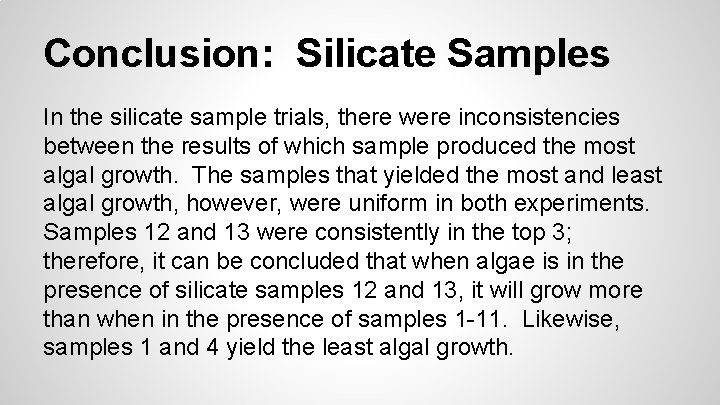 Conclusion:  Silicate Samples

In the silicate sample trials, there were inconsistencies between the results of which sample produced the most algal growth.  The samples that yielded the most and least algal growth, however, were uniform in both experiments. Samples 12 and 13 were consistently in the top 3; therefore, it can be concluded that when algae is in the presence of silicate samples 12 and 13, it will grow more than when in the presence of samples 1-11.  Likewise, samples 1 and 4 yield the least algal growth.